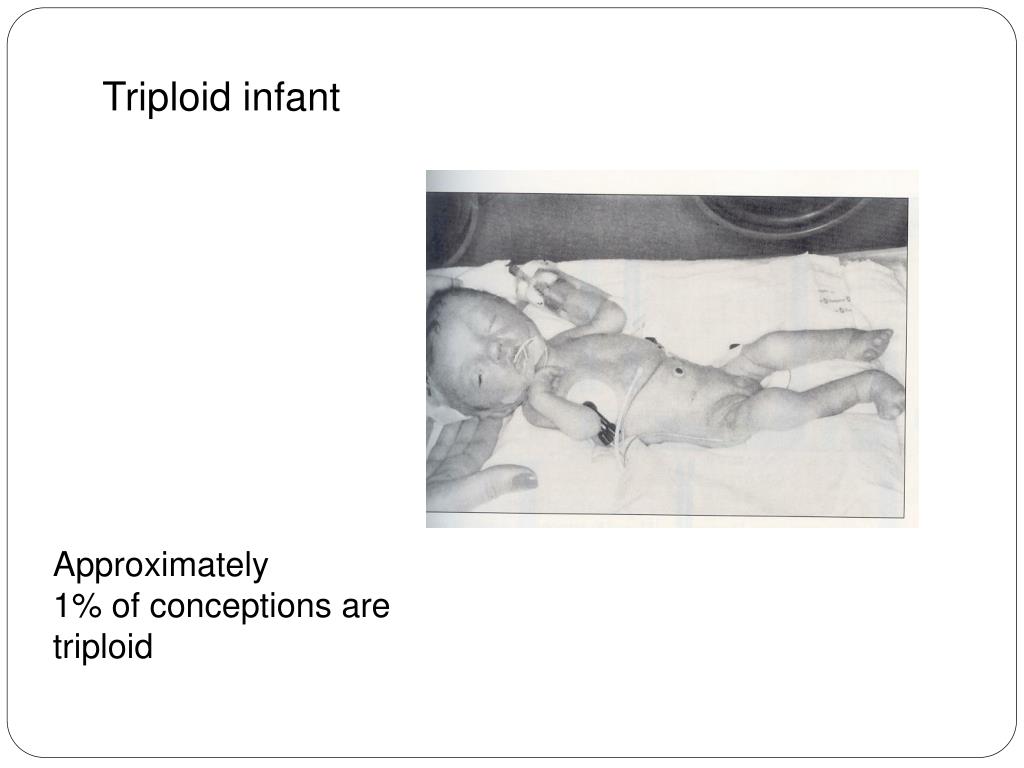 Triploid infant

Approximately
1% of conceptions are triploid